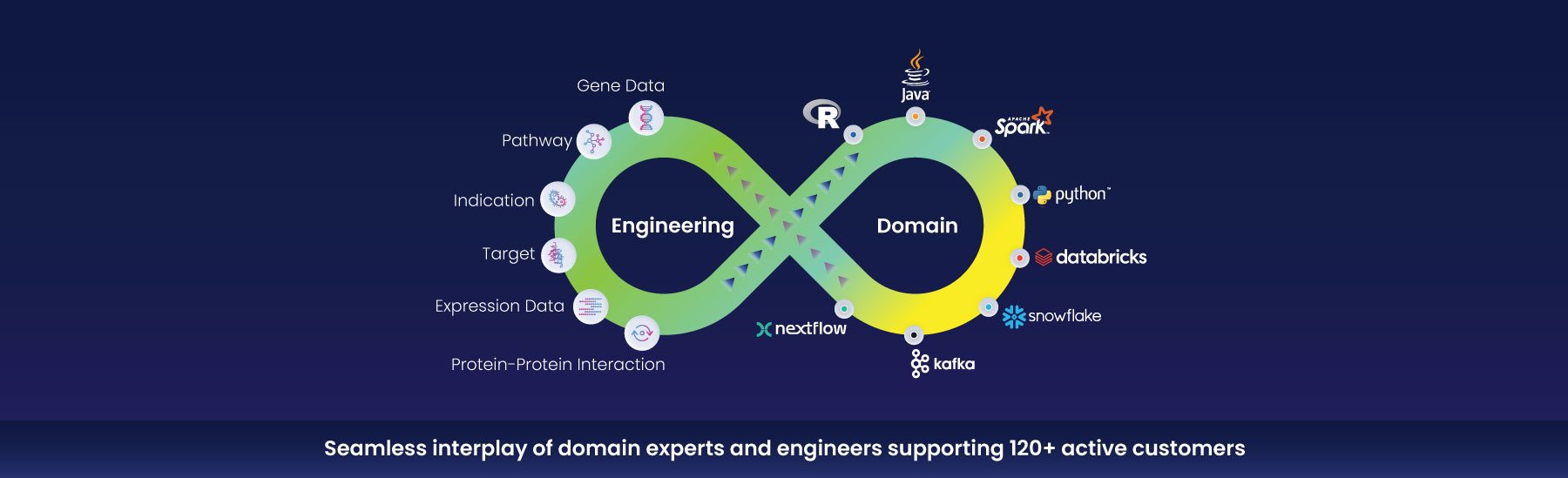 Gene Data

Pathway

Indication

Target

Expression Data

Protein-Protein Interaction

Engineering

Domain

R

Java

APACHE Spark

python™

databricks

snowflake

kafka

nextflow

Seamless interplay of domain experts and engineers supporting 120+ active customers